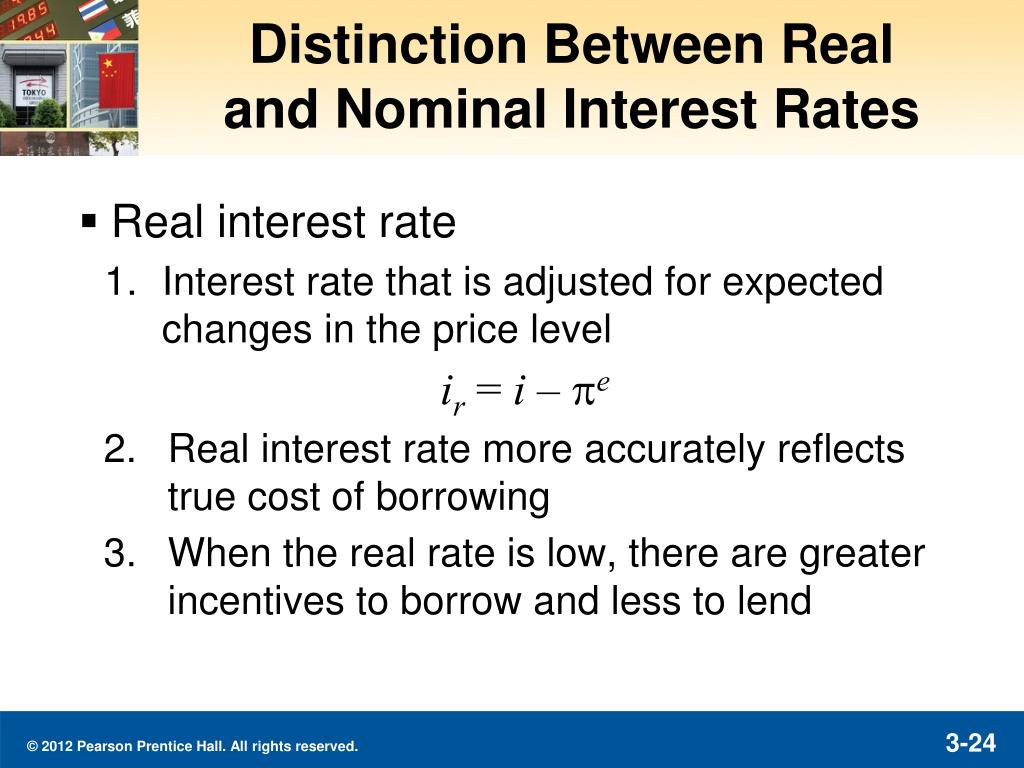 Distinction Between Real and Nominal Interest Rates

▪ Real interest rate

1. Interest rate that is adjusted for expected changes in the price level

$i_r = i - \pi^e$

2. Real interest rate more accurately reflects true cost of borrowing

3. When the real rate is low, there are greater incentives to borrow and less to lend

© 2012 Pearson Prentice Hall. All rights reserved.

3-24